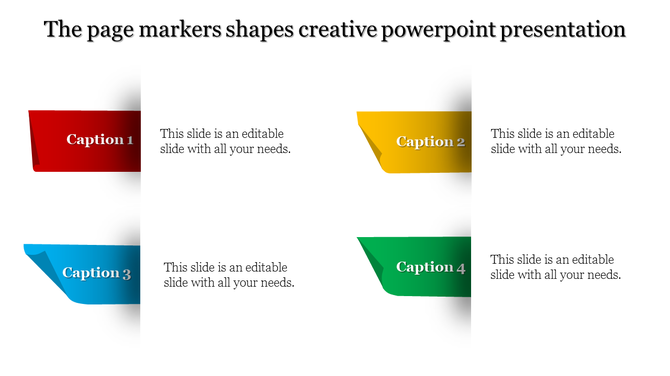 The page markers shapes creative powerpoint presentation

Caption 1

This slide is an editable slide with all your needs.

Caption 2

This slide is an editable slide with all your needs.

Caption 3

This slide is an editable slide with all your needs.

Caption 4

This slide is an editable slide with all your needs.